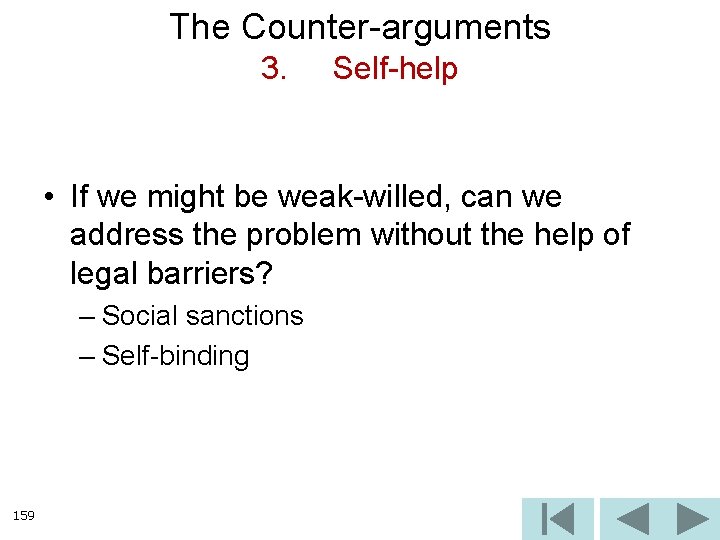 The Counter-arguments
3. Self-help

• If we might be weak-willed, can we address the problem without the help of legal barriers?
– Social sanctions
– Self-binding

159